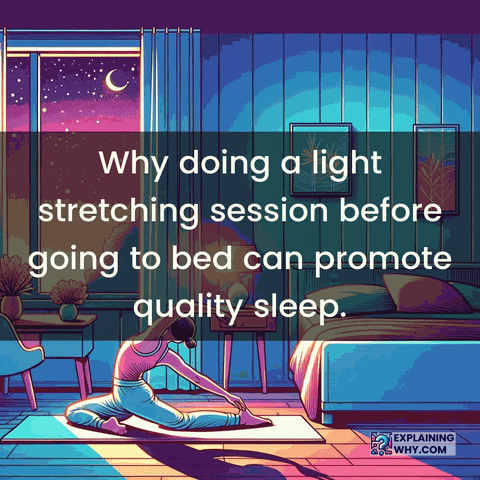 Why doing a light stretching session before going to bed can promote quality sleep.

EXPLAINING WHY.COM